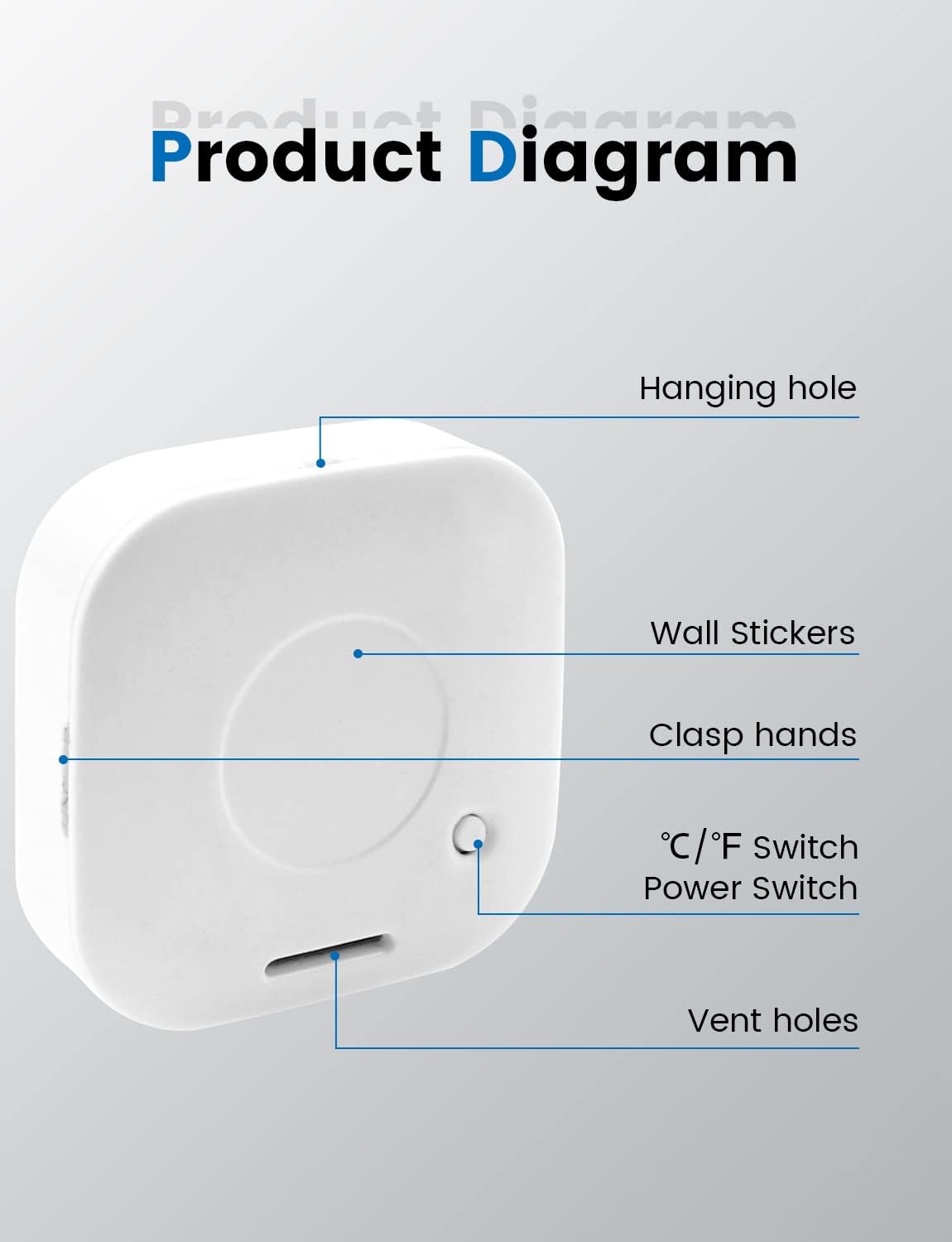 Product Diagram

Hanging hole

Wall Stickers

Clasp hands

℃/℉ Switch
Power Switch

Vent holes